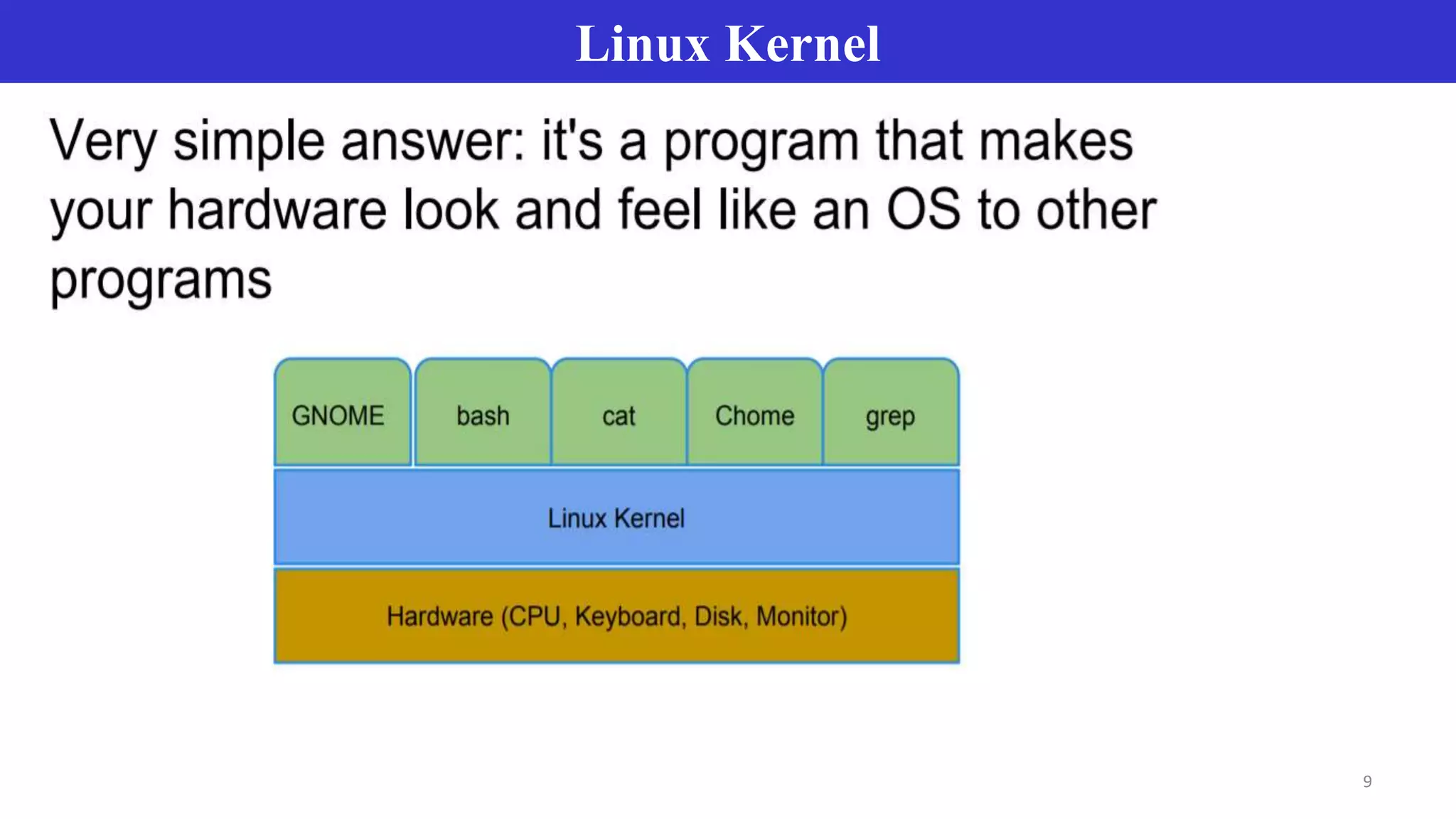 Linux Kernel

Very simple answer: it's a program that makes your hardware look and feel like an OS to other programs

GNOME
bash
cat
Chome
grep

Linux Kernel

Hardware (CPU, Keyboard, Disk, Monitor)

9